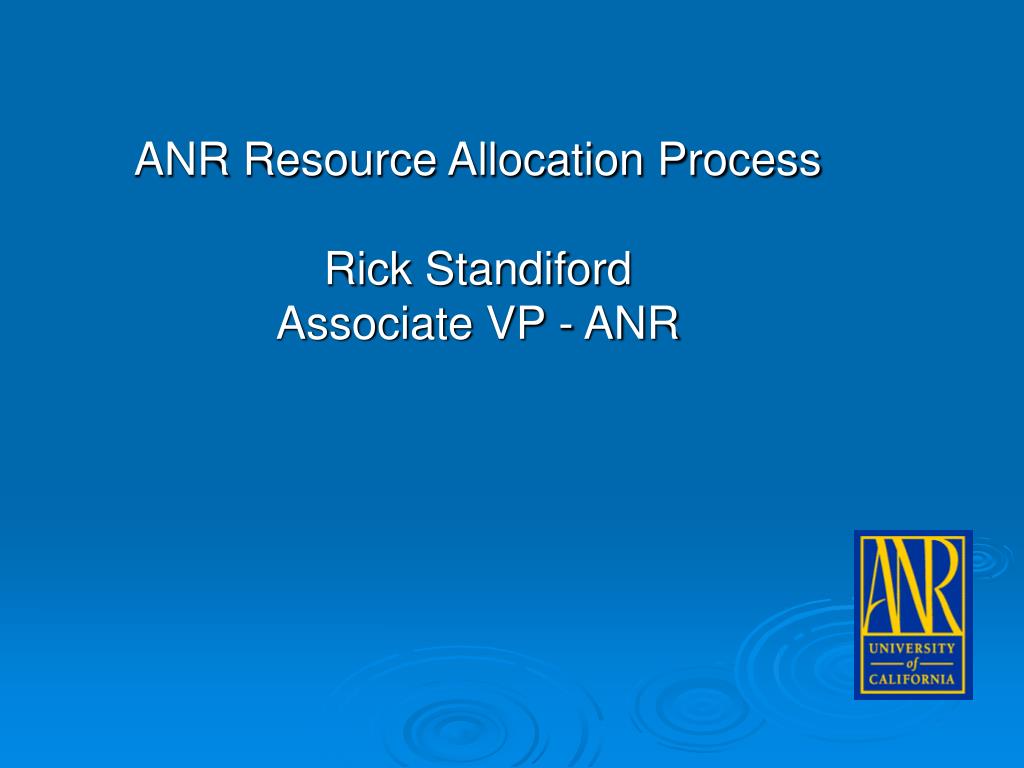 ANR Resource Allocation Process

Rick Standiford
Associate VP - ANR

ANR
UNIVERSITY
of
CALIFORNIA